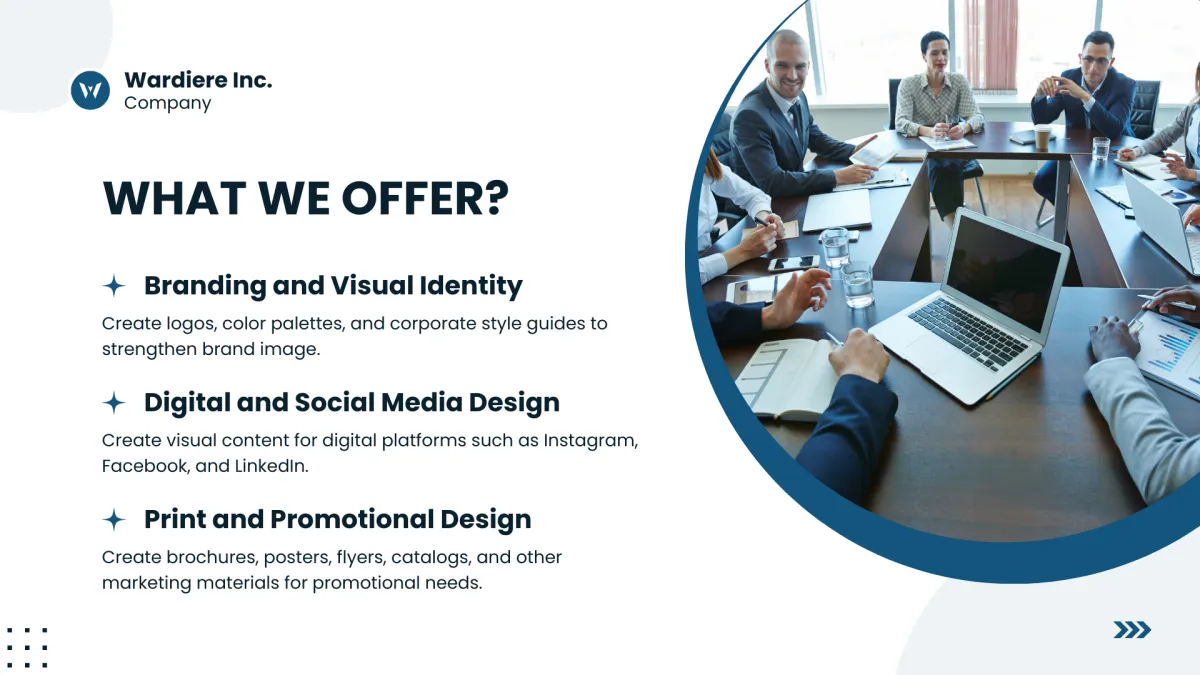 Wardiere Inc.
Company

WHAT WE OFFER?

Branding and Visual Identity

Create logos, color palettes, and corporate style guides to strengthen brand image.

Digital and Social Media Design

Create visual content for digital platforms such as Instagram, Facebook, and LinkedIn.

Print and Promotional Design

Create brochures, posters, flyers, catalogs, and other marketing materials for promotional needs.